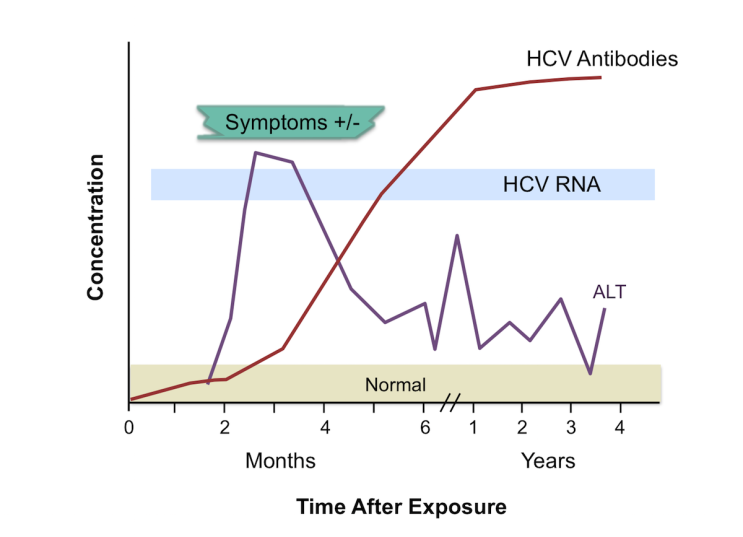 HCV Antibodies

Symptoms +/-

HCV RNA

Concentration

ALT

Normal

0 2 4 6 1 2 3 4

Months

Years

Time After Exposure